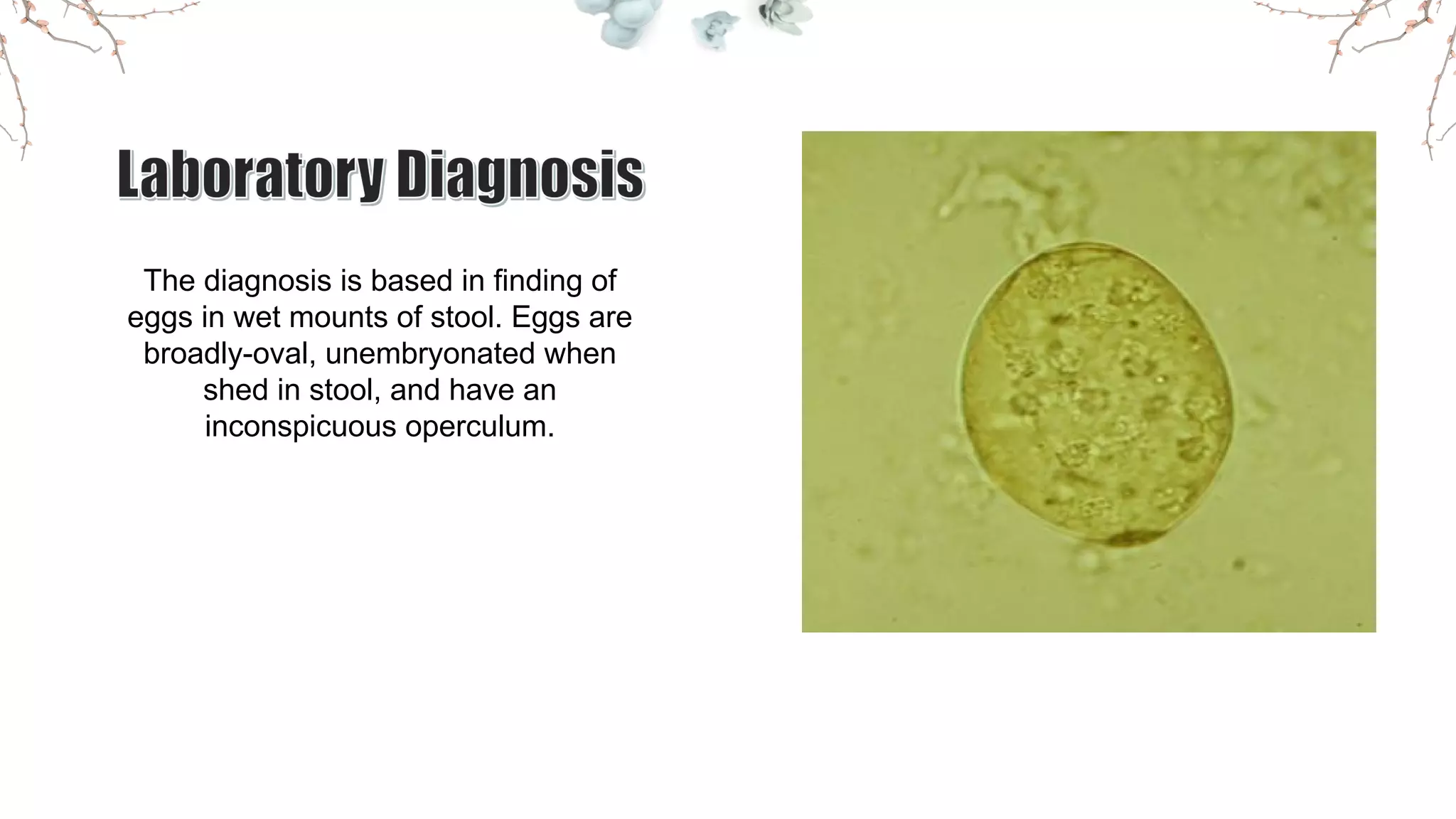 Laboratory Diagnosis

The diagnosis is based in finding of eggs in wet mounts of stool. Eggs are broadly-oval, unembryonated when shed in stool, and have an inconspicuous operculum.